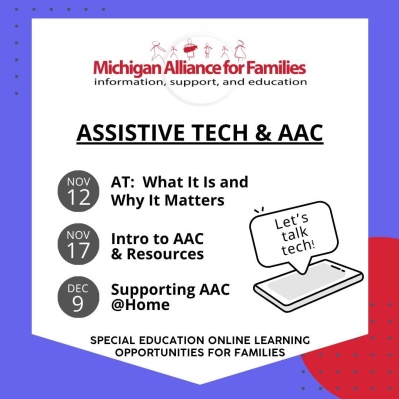 Michigan Alliance for Families
information, support, and education

ASSISTIVE TECH & AAC

NOV 12 AT: What It Is and Why It Matters

NOV 17 Intro to AAC & Resources

DEC 9 Supporting AAC @Home

Let's talk tech!

SPECIAL EDUCATION ONLINE LEARNING OPPORTUNITIES FOR FAMILIES